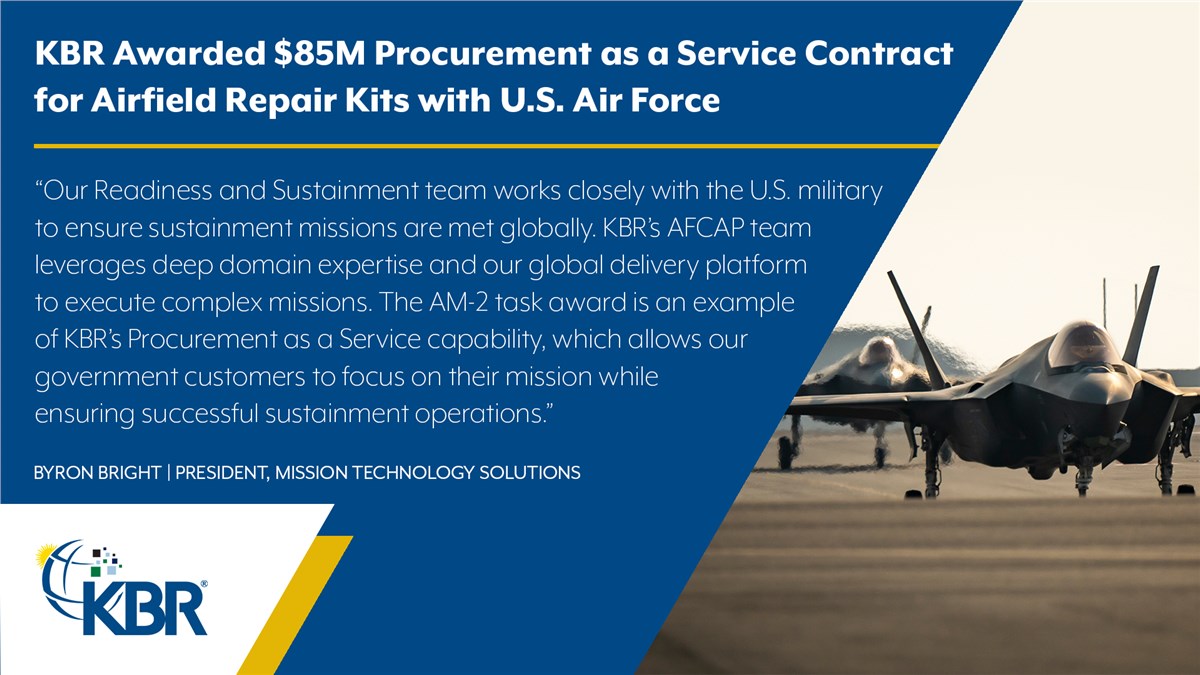 KBR Awarded $85M Procurement as a Service Contract for Airfield Repair Kits with U.S. Air Force

“Our Readiness and Sustainment team works closely with the U.S. military to ensure sustainment missions are met globally. KBR’s AFCAP team leverages deep domain expertise and our global delivery platform to execute complex missions. The AM-2 task award is an example of KBR’s Procurement as a Service capability, which allows our government customers to focus on their mission while ensuring successful sustainment operations.”

BYRON BRIGHT | PRESIDENT, MISSION TECHNOLOGY SOLUTIONS

KBR®